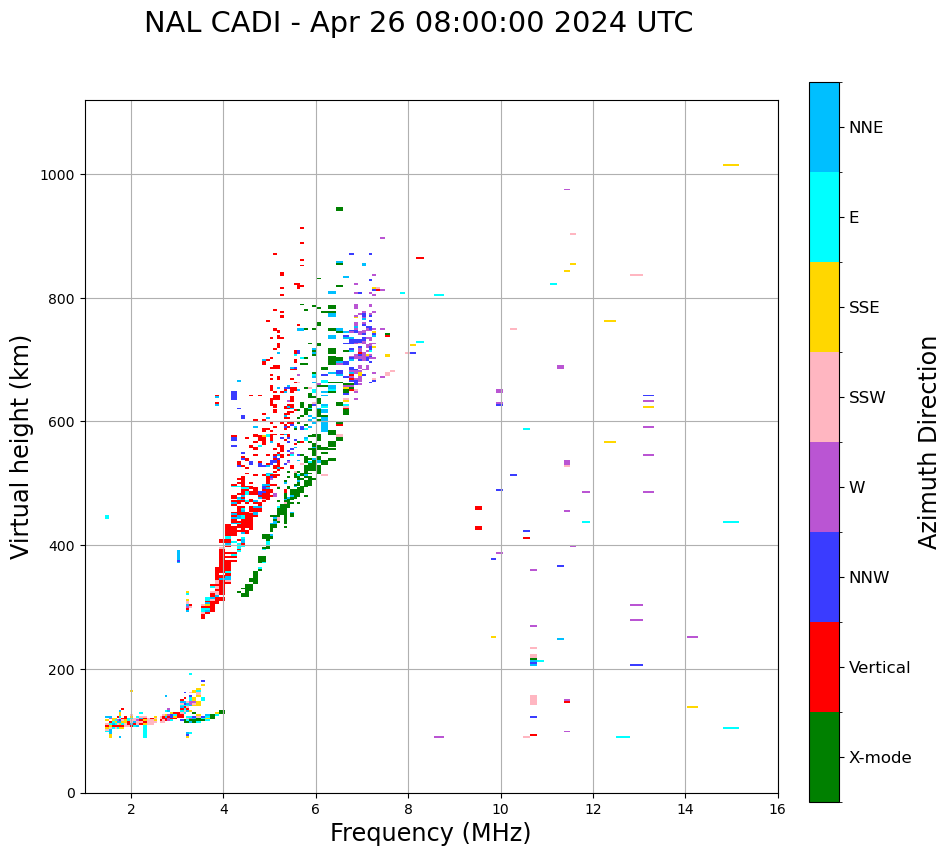 NAL CADI - Apr 26 08:00:00 2024 UTC

Virtual height (km)

1000
800
600
400
200
0

2
4
6
8
10
12
14
16

Frequency (MHz)

NNE
E
SSE
SSW
W
NNW
Vertical
X-mode

Azimuth Direction